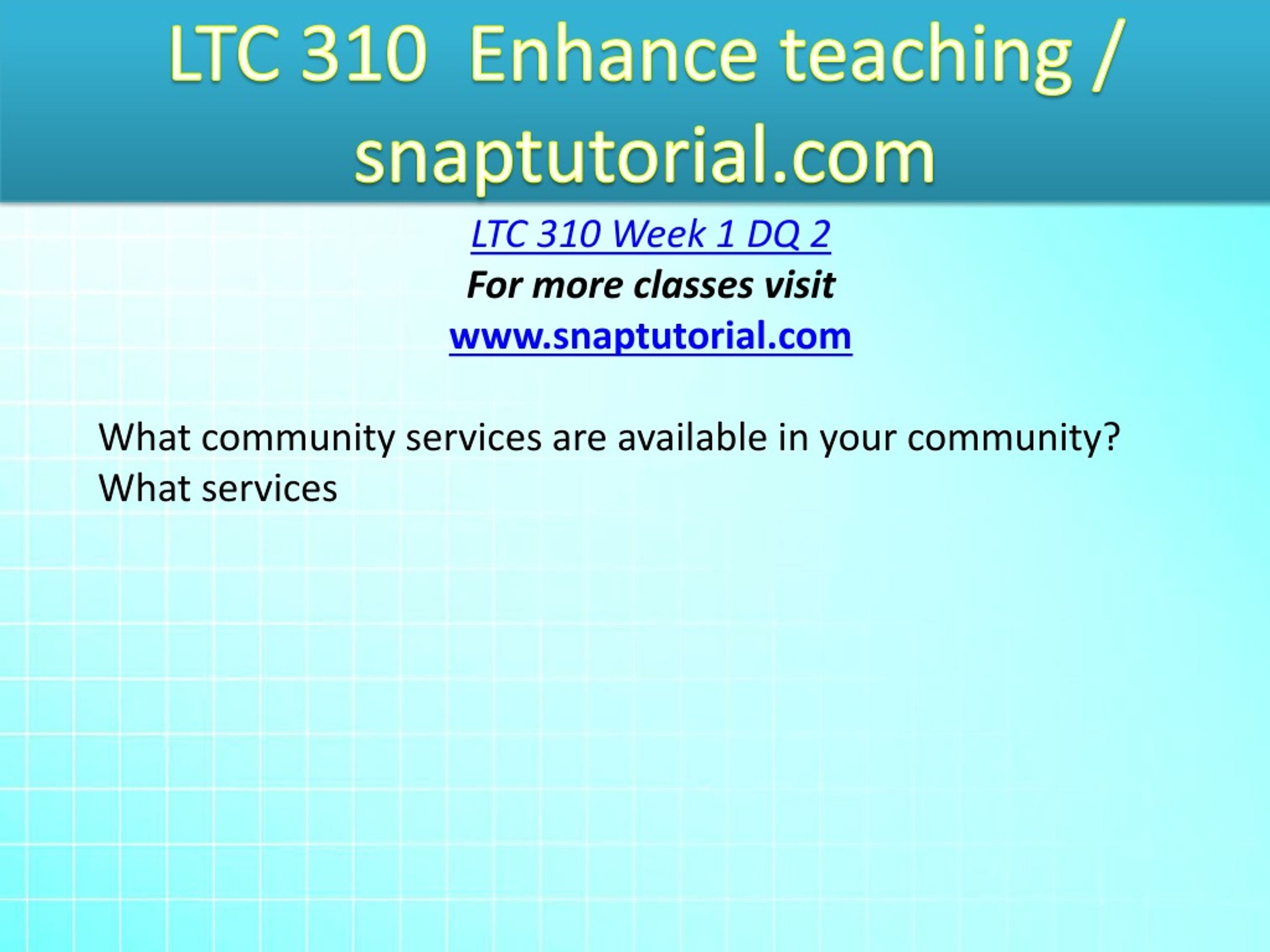 LTC 310 Enhance teaching / snaptutorial.com

LTC 310 Week 1 DQ 2
For more classes visit
www.snaptutorial.com

What community services are available in your community? What services